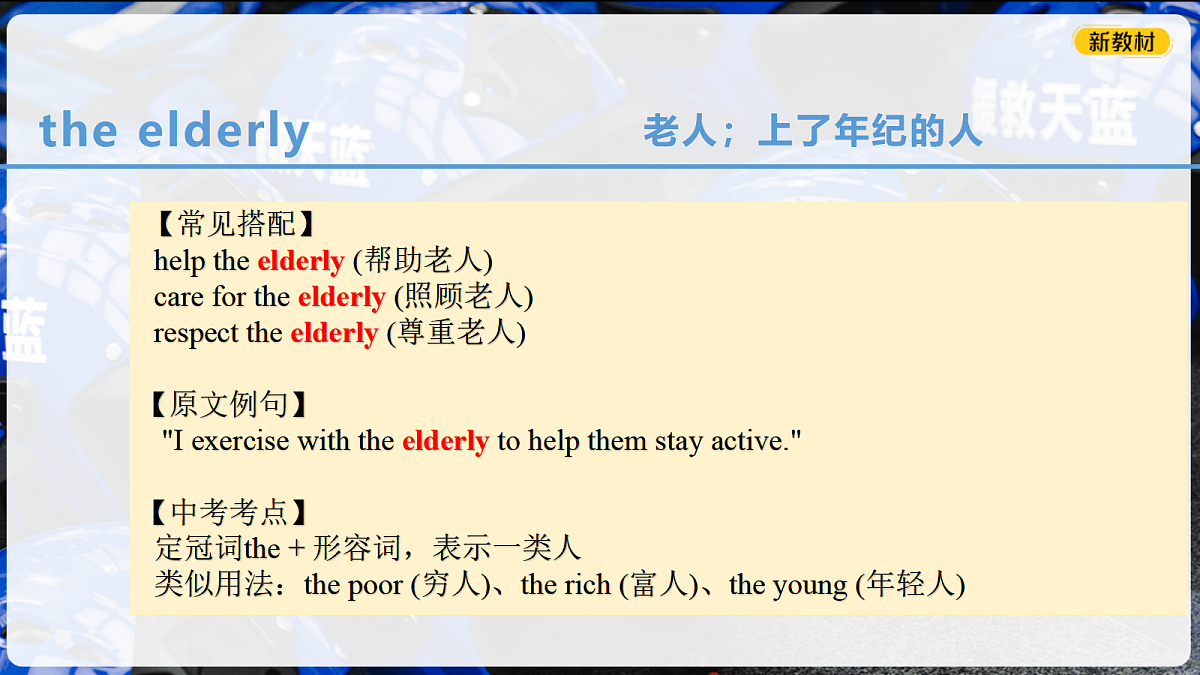 新教材

the elderly 老人；上了年纪的人

【常见搭配】
help the elderly (帮助老人)
care for the elderly (照顾老人)
respect the elderly (尊重老人)

【原文例句】
"I exercise with the elderly to help them stay active."

【中考考点】
定冠词the + 形容词，表示一类人
类似用法：the poor (穷人)、the rich (富人)、the young (年轻人)